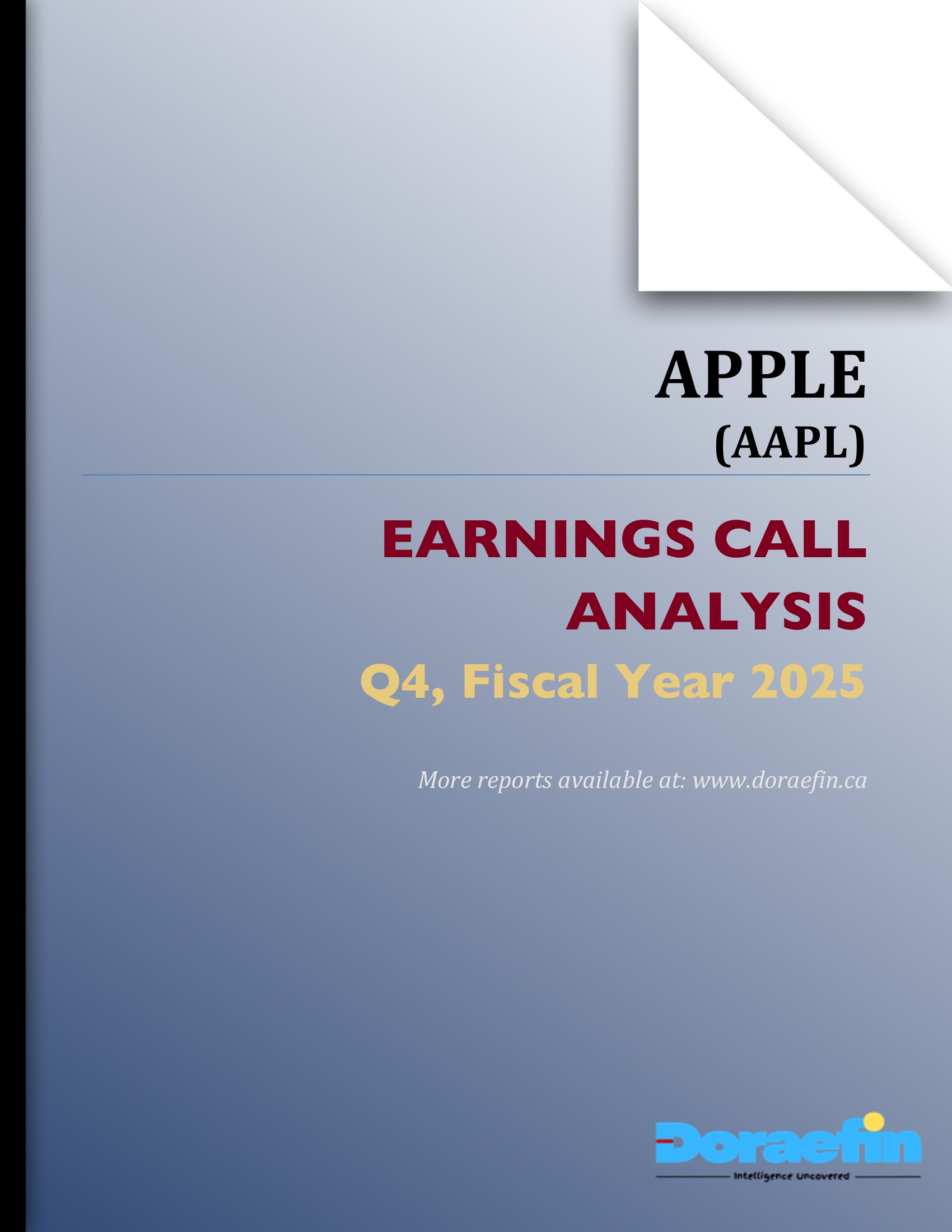 APPLE
(AAPL)

EARNINGS CALL ANALYSIS

Q4, Fiscal Year 2025

More reports available at: www.doraefin.ca

Doraefin
Intelligence Uncovered